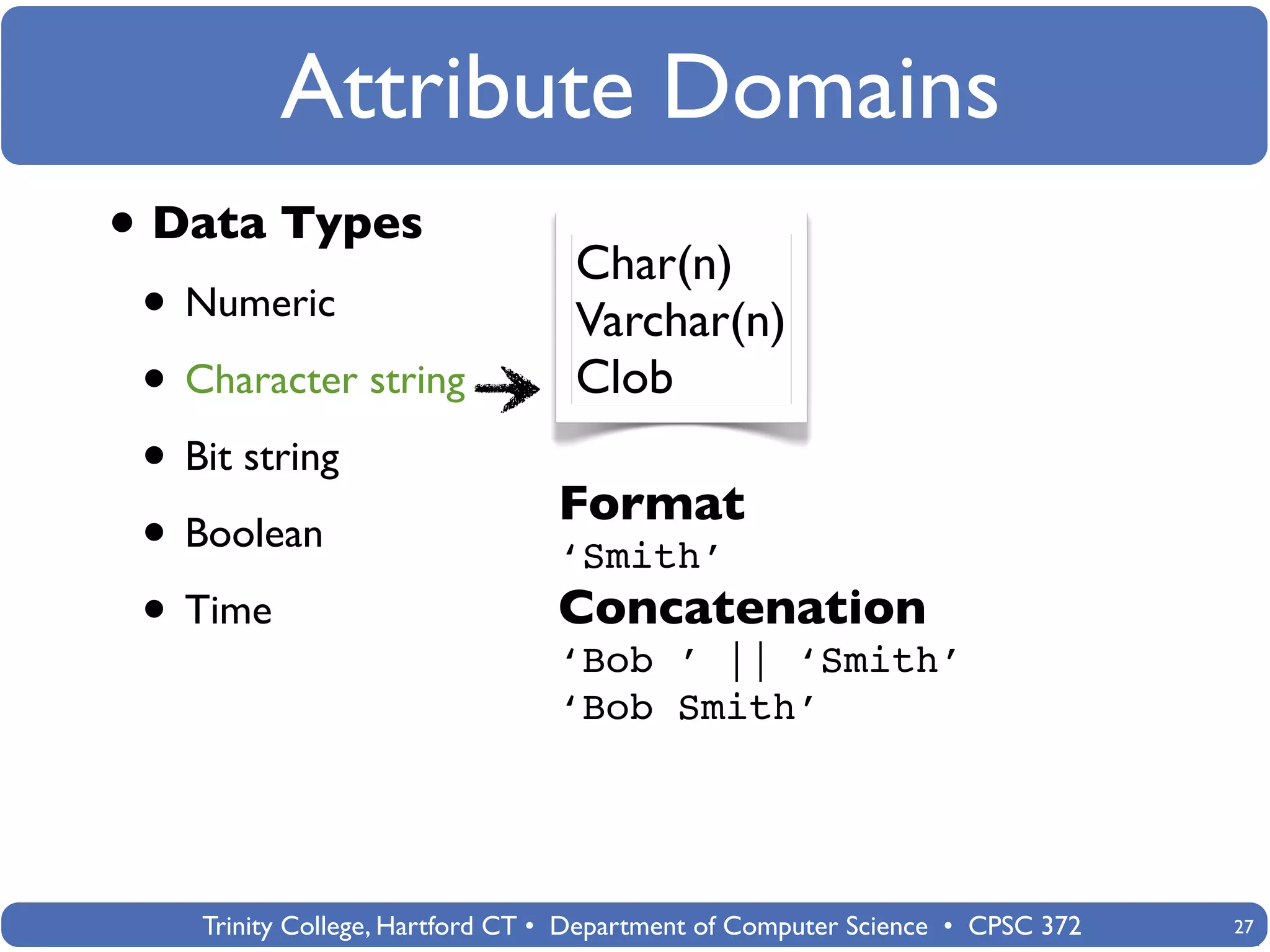 Attribute Domains

• Data Types
  • Numeric
  • Character string
  • Bit string
  • Boolean
  • Time

Char(n)
Varchar(n)
Clob

Format
‘Smith’
Concatenation
‘Bob ’ || ‘Smith’
‘Bob Smith’

Trinity College, Hartford CT • Department of Computer Science • CPSC 372 27